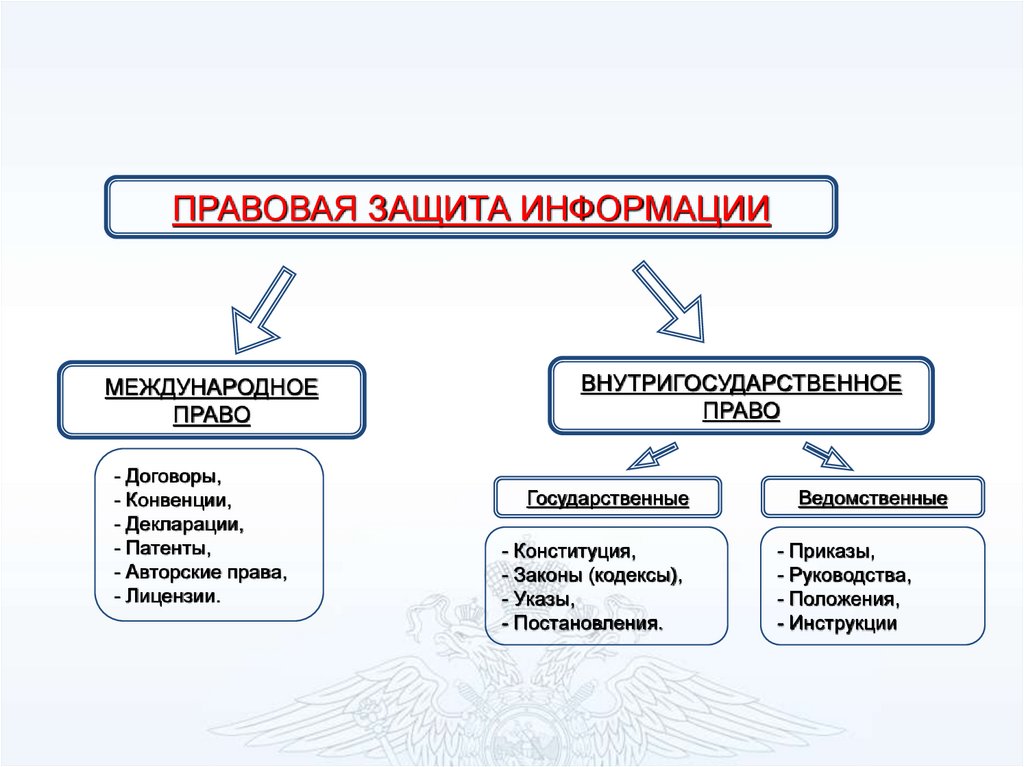 ПРАВОВАЯ ЗАЩИТА ИНФОРМАЦИИ

МЕЖДУНАРОДНОЕ ПРАВО

- Договоры,
- Конвенции,
- Декларации,
- Патенты,
- Авторские права,
- Лицензии.

ВНУТРИГОСУДАРСТВЕННОЕ ПРАВО

Государственные

- Конституция,
- Законы (кодексы),
- Указы,
- Постановления.

Ведомственные

- Приказы,
- Руководства,
- Положения,
- Инструкции